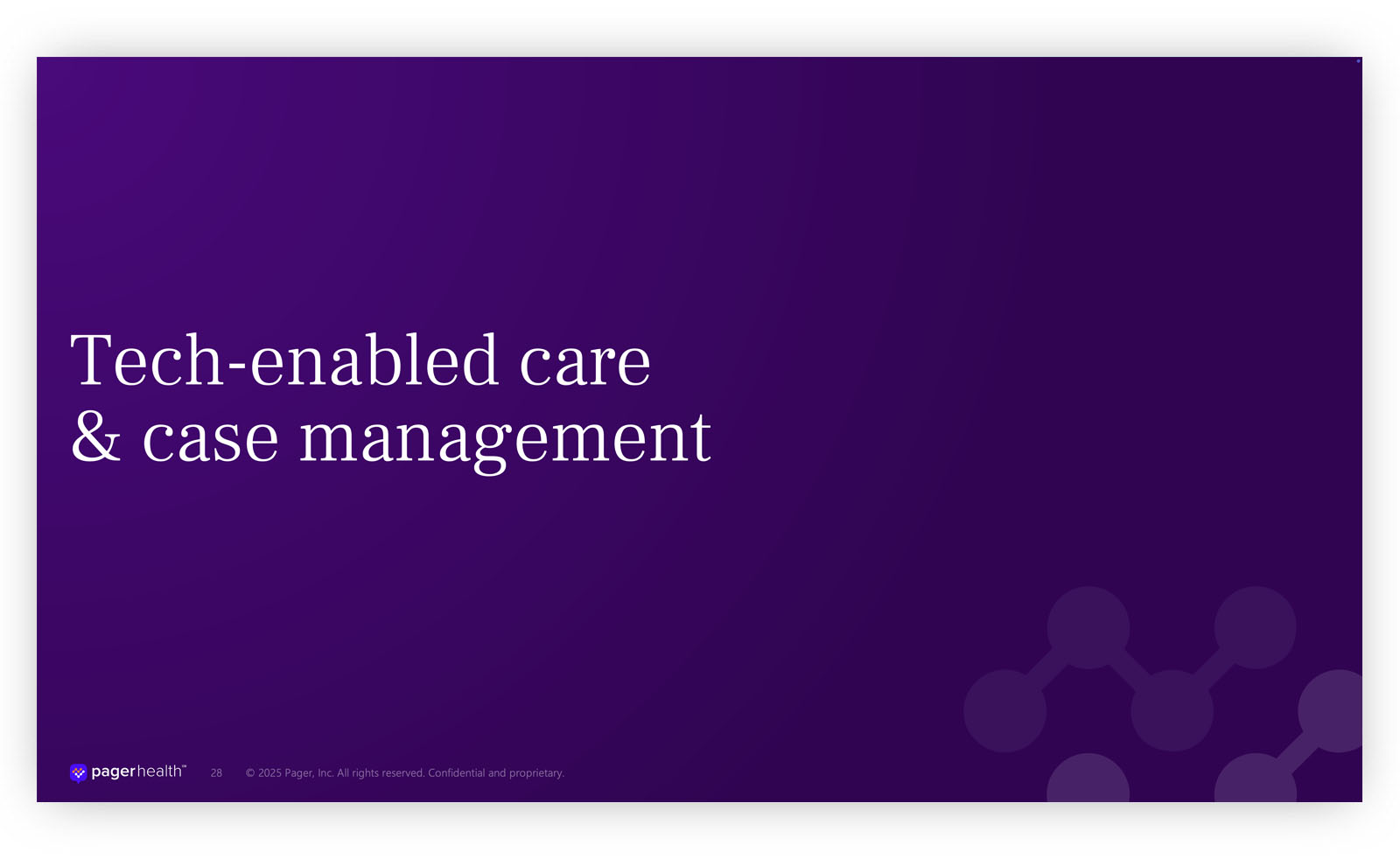 Tech-enabled care
& case management

pagerhealth™ 28 © 2025 Pager, Inc. All rights reserved. Confidential and proprietary.